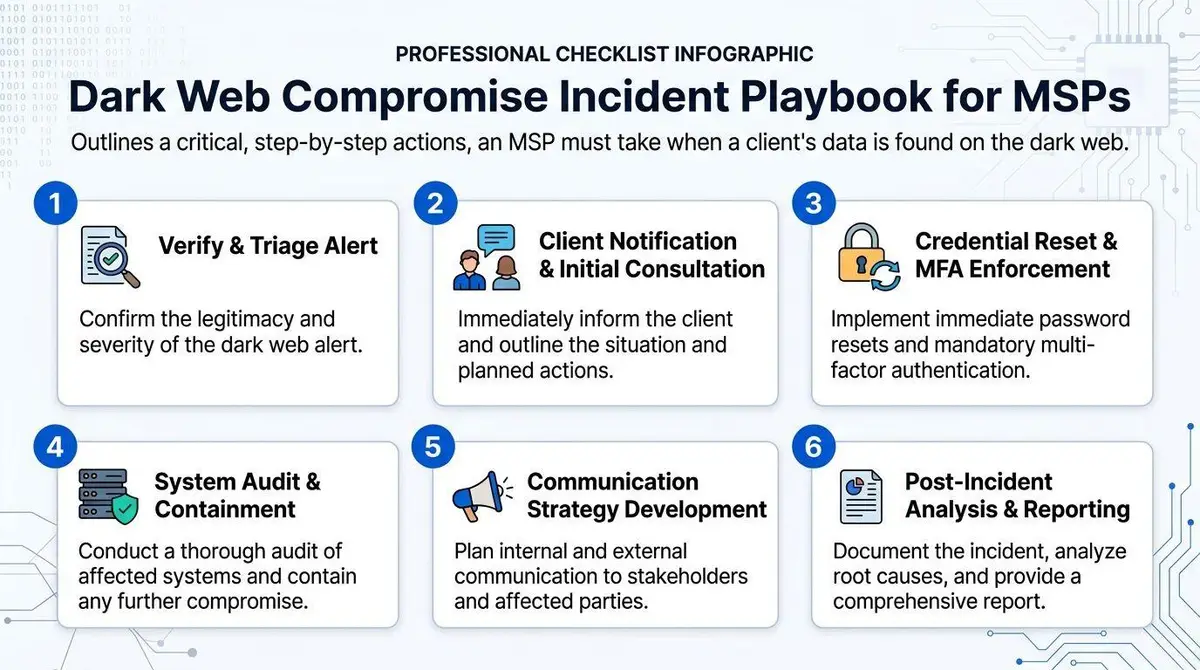 PROFESSIONAL CHECKLIST INFOGRAPHIC

Dark Web Compromise Incident Playbook for MSPs

Outlines a critical, step-by-step actions, an MSP must take when a client's data is found on the dark web.

1

Verify & Triage Alert

Confirm the legitimacy and severity of the dark web alert.

2

Client Notification & Initial Consultation

Immediately inform the client and outline the situation and planned actions.

3

Credential Reset & MFA Enforcement

Implement immediate password resets and mandatory multi-factor authentication.

4

System Audit & Containment

Conduct a thorough audit of affected systems and contain any further compromise.

5

Communication Strategy Development

Plan internal and external communication to stakeholders and affected parties.

6

Post-Incident Analysis & Reporting

Document the incident, analyze root causes, and provide a comprehensive report.